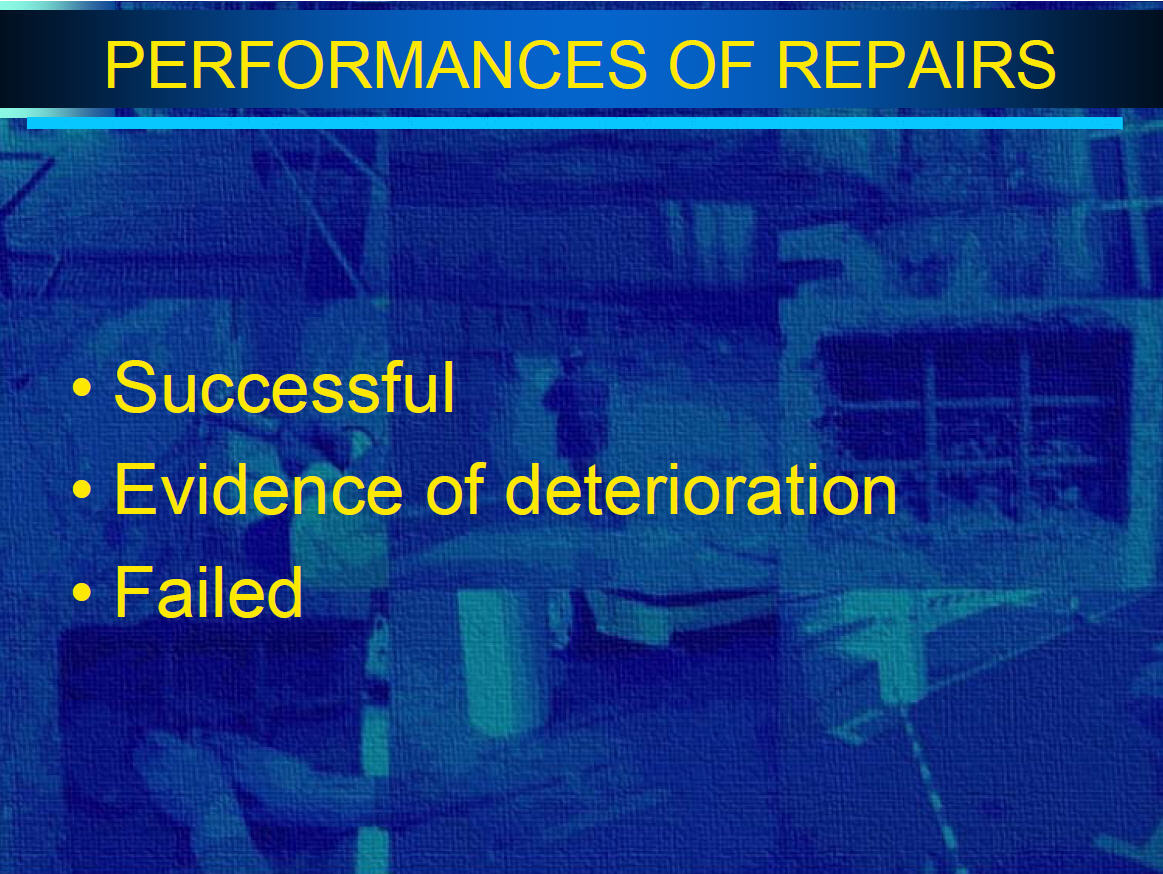 PERFORMANCES OF REPAIRS

• Successful
• Evidence of deterioration
• Failed